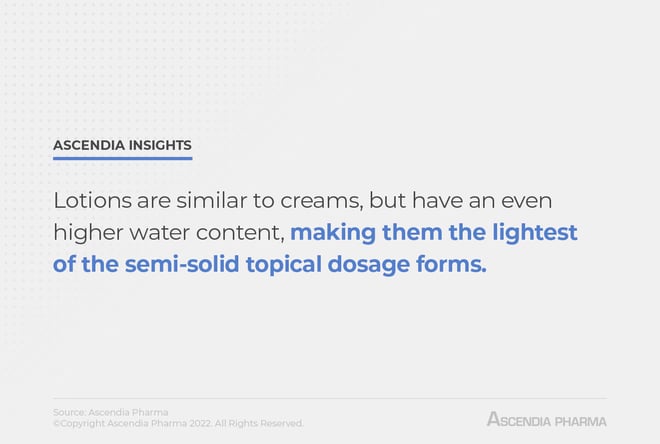 ASCENDIA INSIGHTS

Lotions are similar to creams, but have an even higher water content, making them the lightest of the semi-solid topical dosage forms.

Source: Ascendia Pharma
©Copyright Ascendia Pharma 2022. All Rights Reserved.

ASCENDIA PHARMA